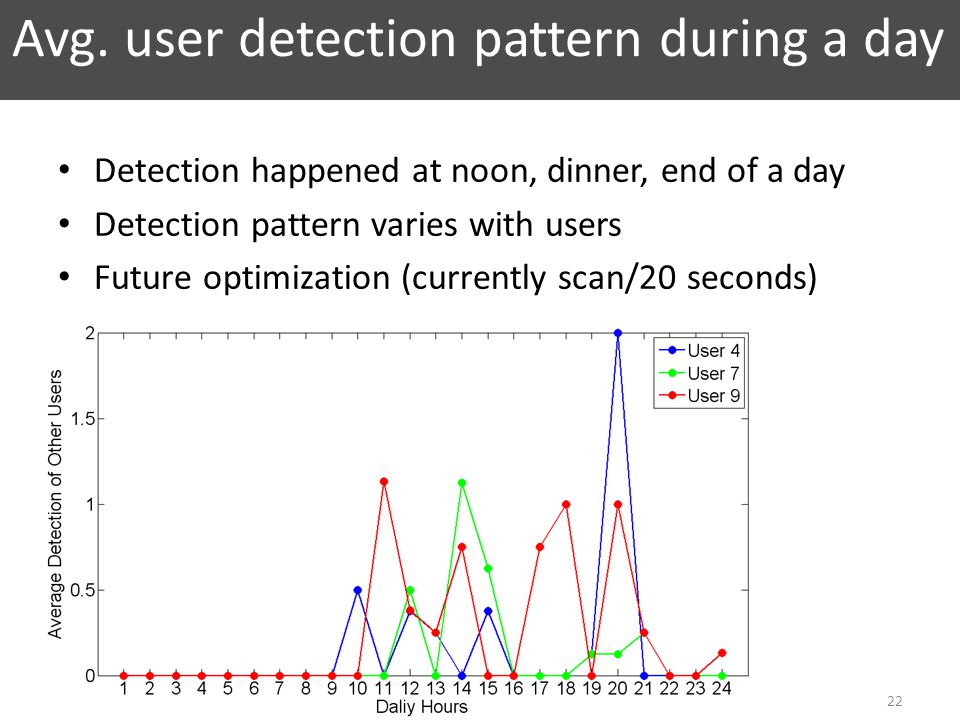 Avg. user detection pattern during a day

• Detection happened at noon, dinner, end of a day
• Detection pattern varies with users
• Future optimization (currently scan/20 seconds)

Average Detection of Other Users

2
1.5
1
0.5
0

User 4
User 7
User 9

1 2 3 4 5 6 7 8 9 10 11 12 13 14 15 16 17 18 19 20 21 22 23 24
Daliy Hours

22